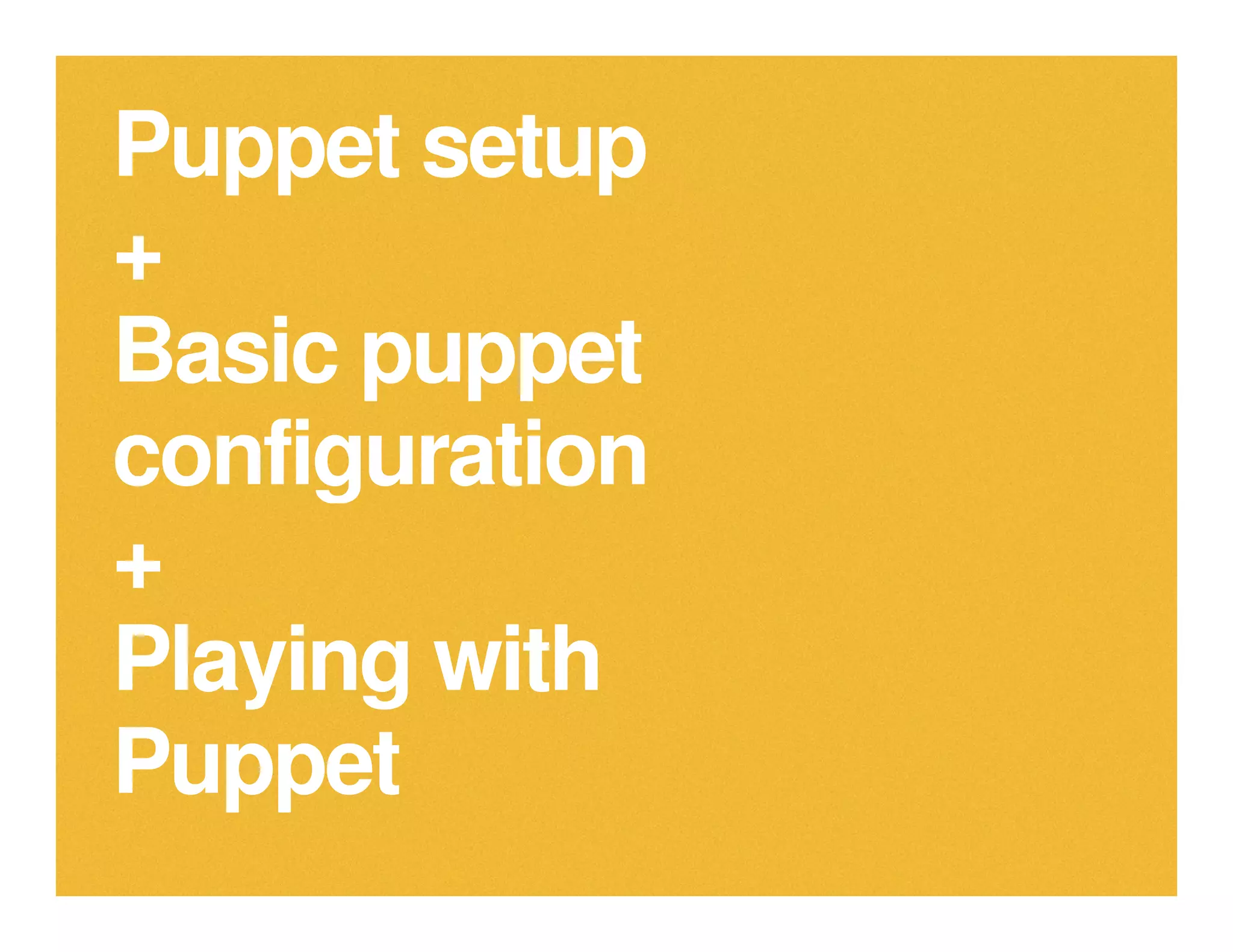 Puppet setup
+
Basic puppet configuration
+
Playing with Puppet